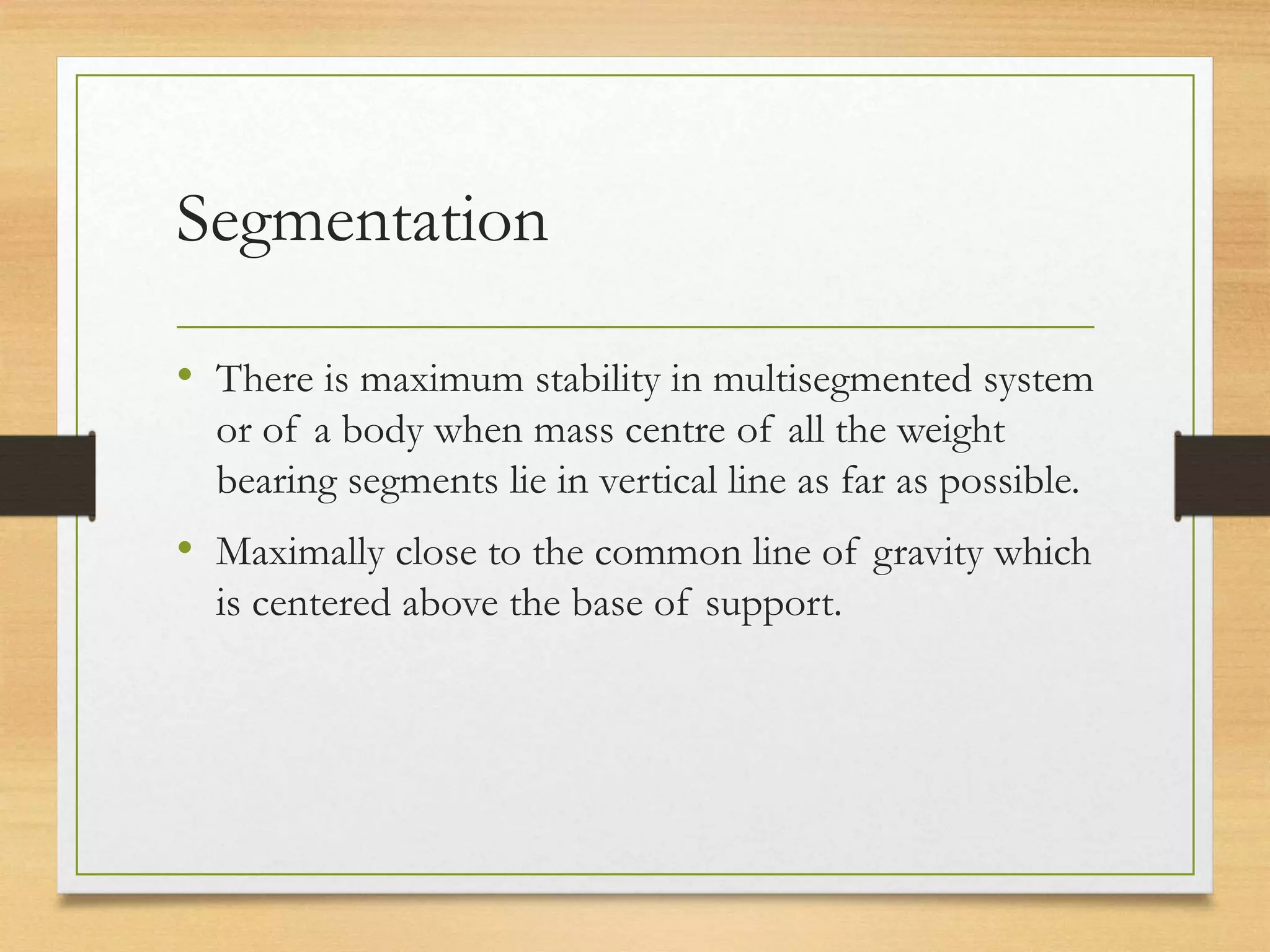 Segmentation

• There is maximum stability in multisegmented system or of a body when mass centre of all the weight bearing segments lie in vertical line as far as possible.

• Maximally close to the common line of gravity which is centered above the base of support.